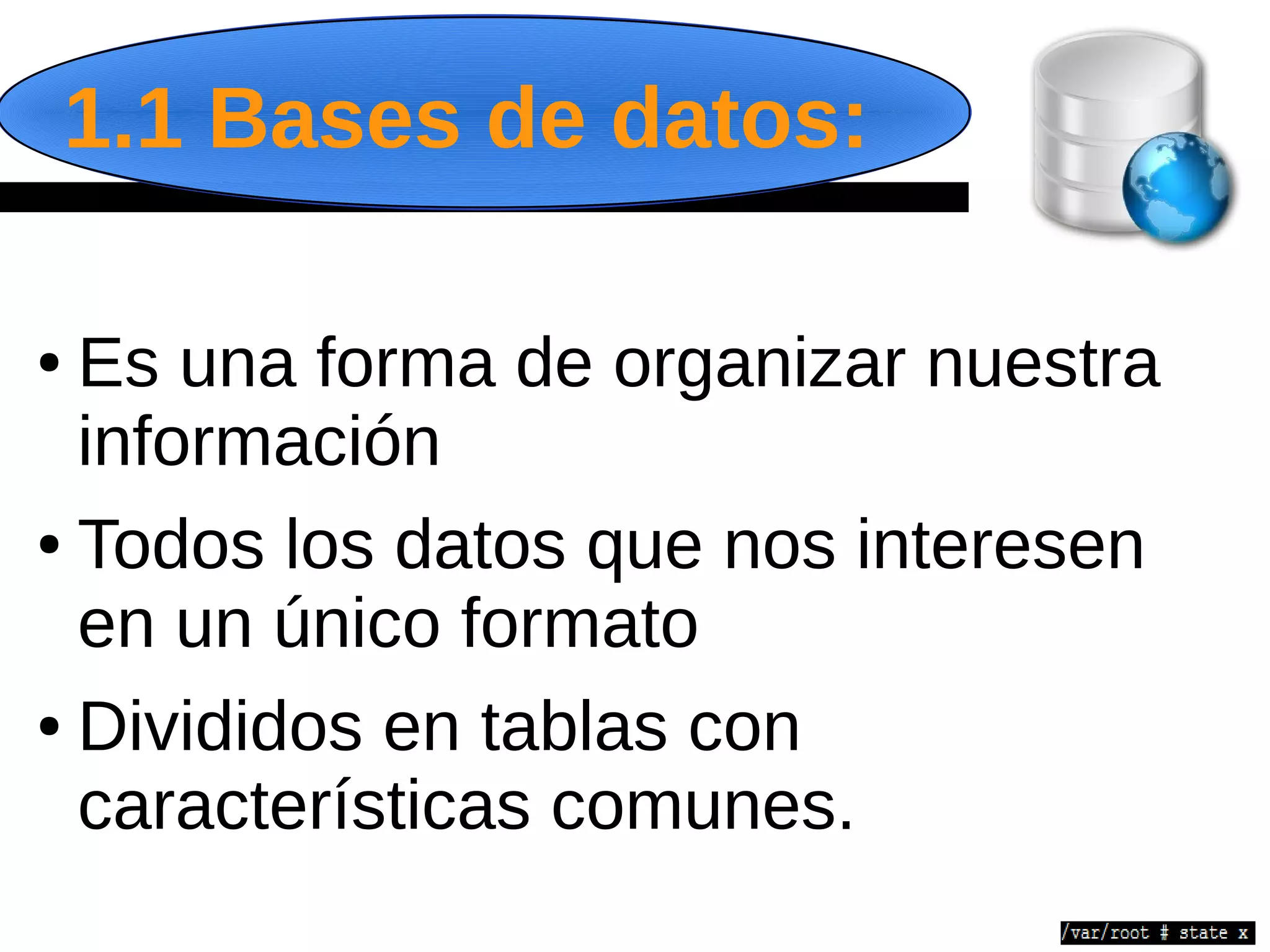 1.1 Bases de datos:

• Es una forma de organizar nuestra información

• Todos los datos que nos interesen en un único formato

• Divididos en tablas con características comunes.

/var/root # state x